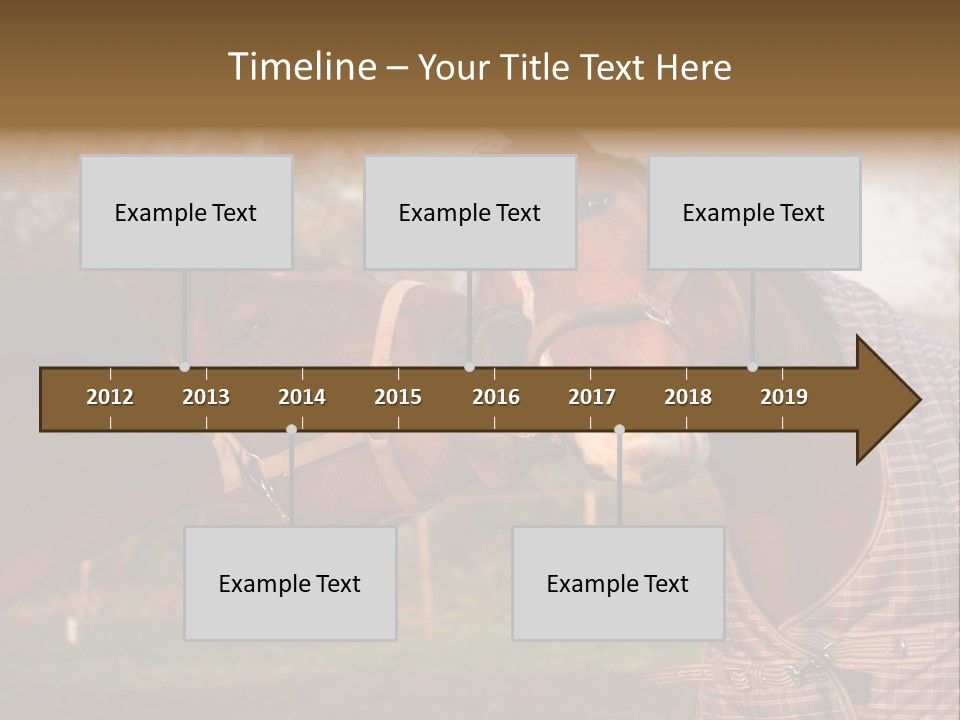 Timeline – Your Title Text Here

Example Text

Example Text

Example Text

2012 2013 2014 2015 2016 2017 2018 2019

Example Text

Example Text